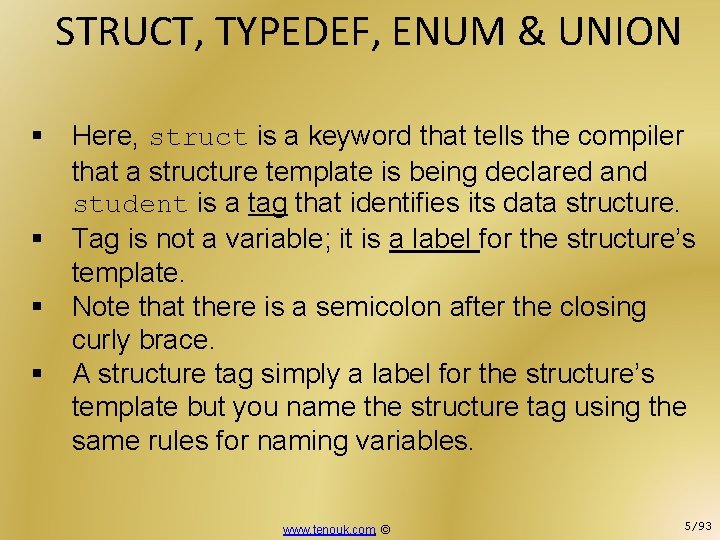 STRUCT, TYPEDEF, ENUM & UNION

▪ Here, struct is a keyword that tells the compiler that a structure template is being declared and student is a tag that identifies its data structure.
▪ Tag is not a variable; it is a label for the structure's template.
▪ Note that there is a semicolon after the closing curly brace.
▪ A structure tag simply a label for the structure's template but you name the structure tag using the same rules for naming variables.

www.tenouk.com ©

5/93